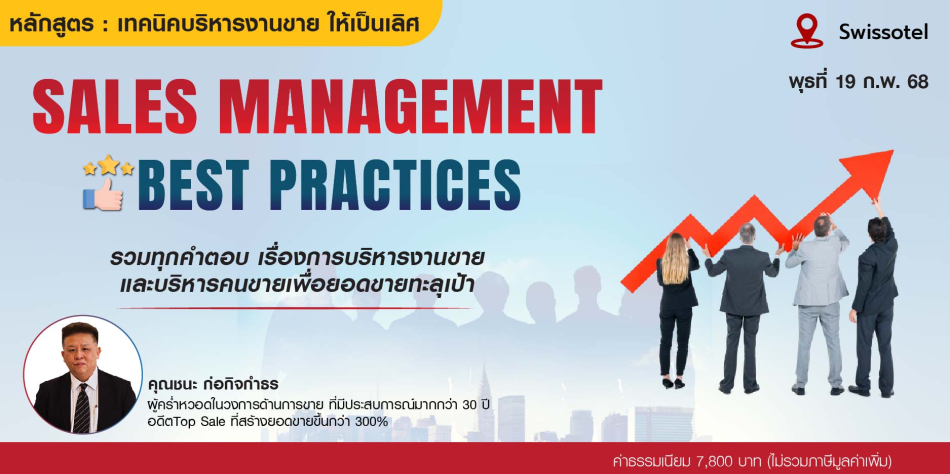 หลักสูตร : เทคนิคบริหารงานขาย ให้เป็นเลิศ

Swissotel

พุธที่ 19 ก.พ. 68

SALES MANAGEMENT

BEST PRACTICES

รวมทุกคำตอบ เรื่องการบริหารงานขาย และบริหารคนขายเพื่อยอดขายทะลุเป้า

คุณชนะ ก่อกิจกำธร
ผู้คร่ำหวอดในวงการด้านการขาย ที่มีประสบการณ์มากกว่า 30 ปี
อดีตTop Sale ที่สร้างยอดขายขึ้นกว่า 300%

ค่าธรรมเนียม 7,800 บาท (ไม่รวมภาษีมูลค่าเพิ่ม)